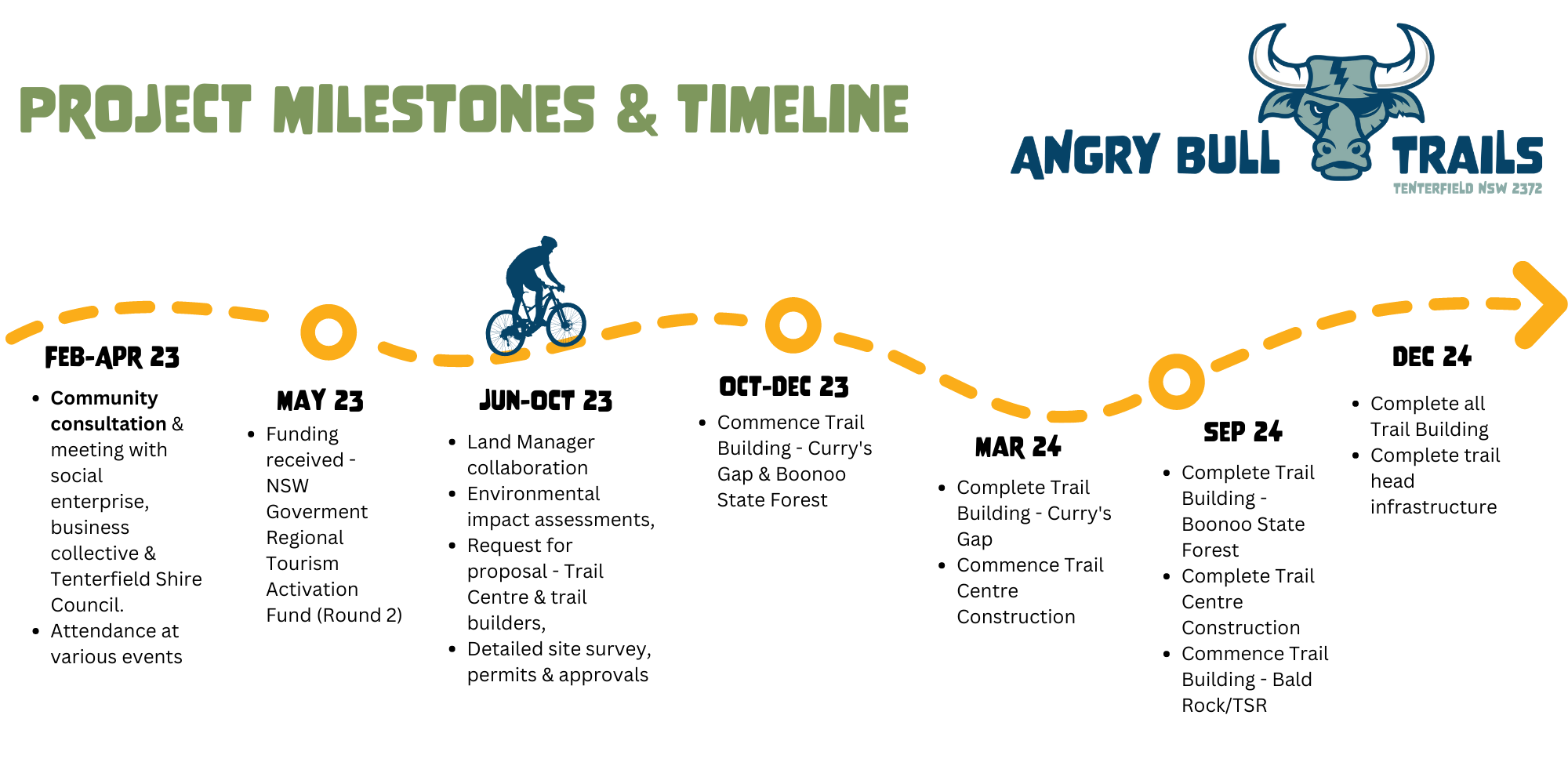 PROJECT MILESTONES & TIMELINE

ANGRY BULL TRAILS
TENTERFIELD NSW 2372

FEB-APR 23
- Community consultation & meeting with social enterprise, business collective & Tenterfield Shire Council.
- Attendance at various events

MAY 23
- Funding received - NSW Goverment Regional Tourism Activation Fund (Round 2)

JUN-OCT 23
- Land Manager collaboration
- Environmental impact assessments,
- Request for proposal - Trail Centre & trail builders,
- Detailed site survey, permits & approvals

OCT-DEC 23
- Commence Trail Building - Curry's Gap & Boonoo State Forest

MAR 24
- Complete Trail Building - Curry's Gap
- Commence Trail Centre Construction

SEP 24
- Complete Trail Building - Boonoo State Forest
- Complete Trail Centre Construction
- Commence Trail Building - Bald Rock/TSR

DEC 24
- Complete all Trail Building
- Complete trail head infrastructure